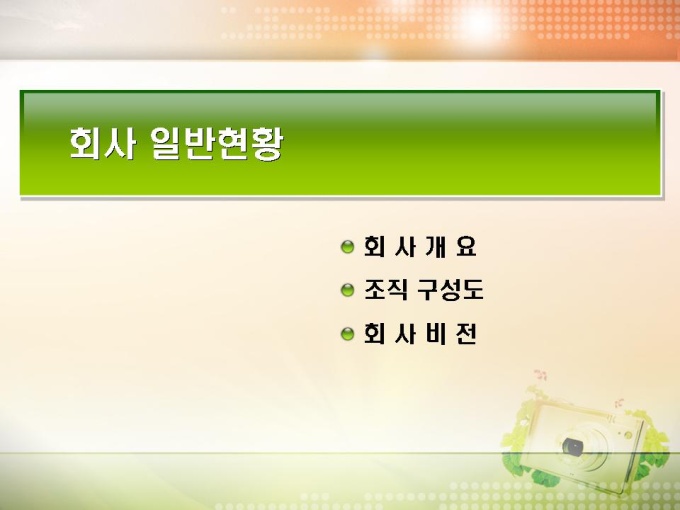 회사 일반현황

회 사 개 요

조직 구성도

회 사 비 전